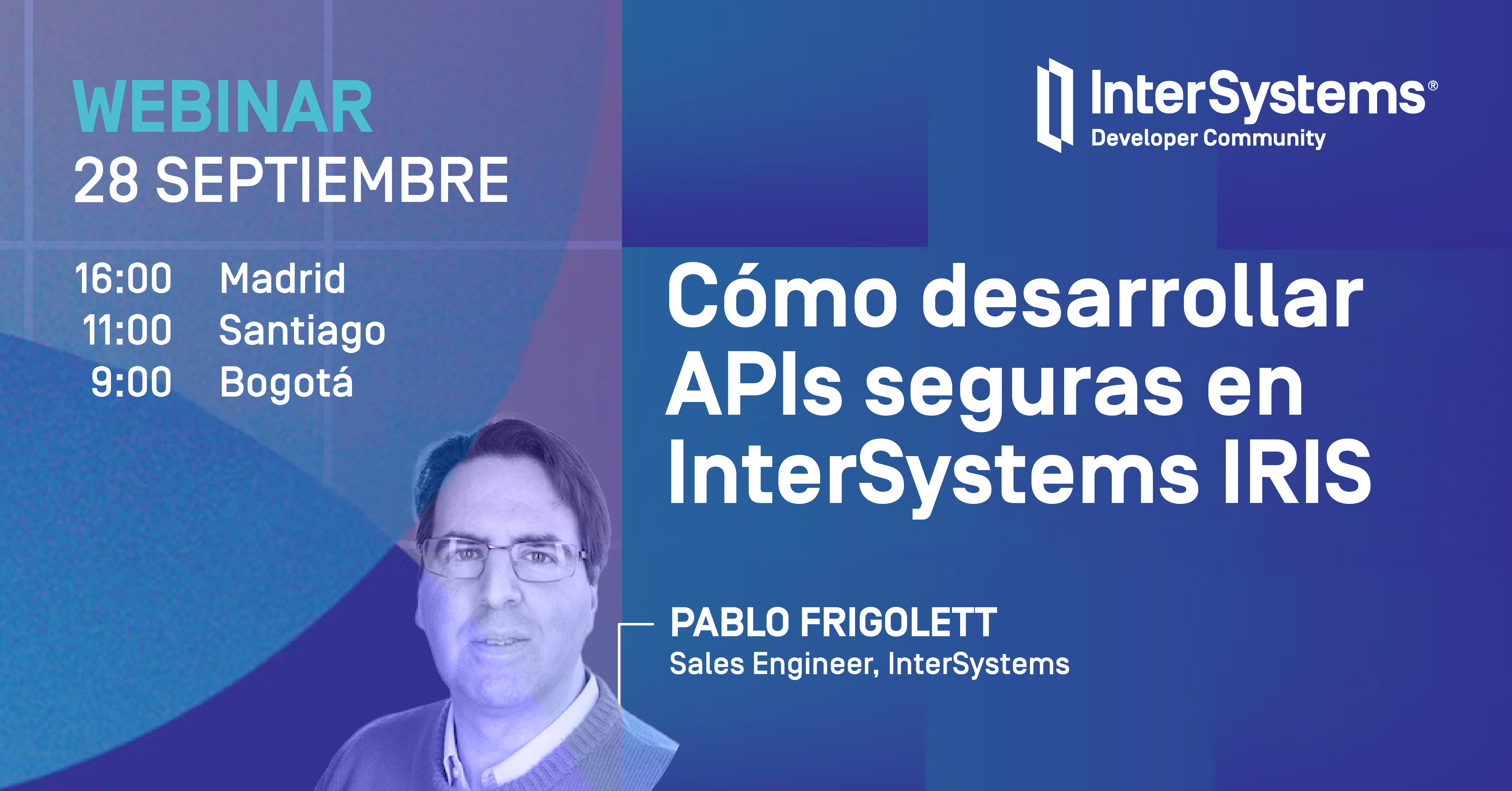 WEBINAR
28 SEPTIEMBRE

16:00 Madrid
11:00 Santiago
9:00 Bogotá

InterSystems®
Developer Community

Cómo desarrollar APIs seguras en InterSystems IRIS

PABLO FRIGOLETT
Sales Engineer, InterSystems